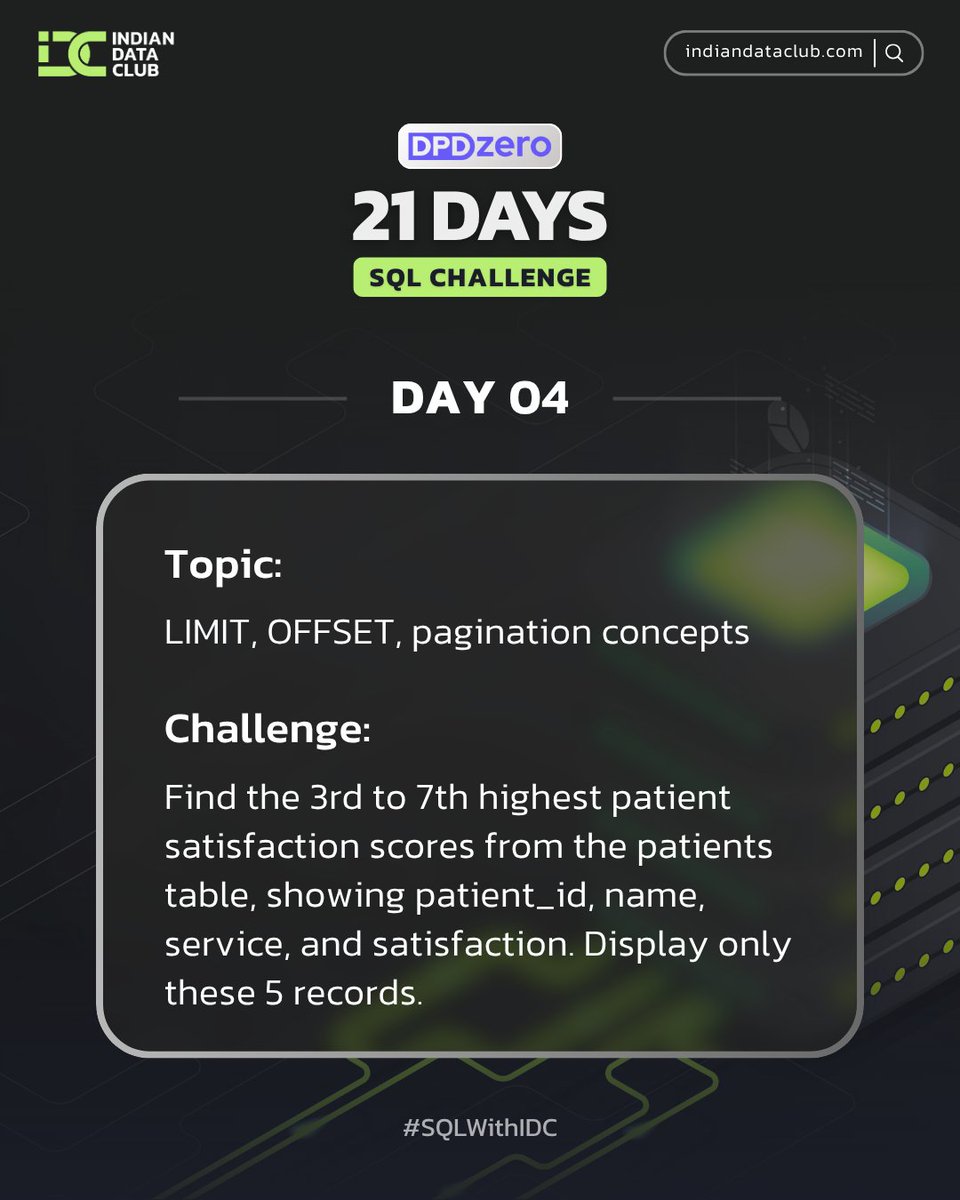 IDC INDIAN DATA CLUB

indiandataclub.com

DPDzero

21 DAYS

SQL CHALLENGE

DAY 04

Topic:

LIMIT, OFFSET, pagination concepts

Challenge:

Find the 3rd to 7th highest patient satisfaction scores from the patients table, showing patient_id, name, service, and satisfaction. Display only these 5 records.

#SQLWithIDC